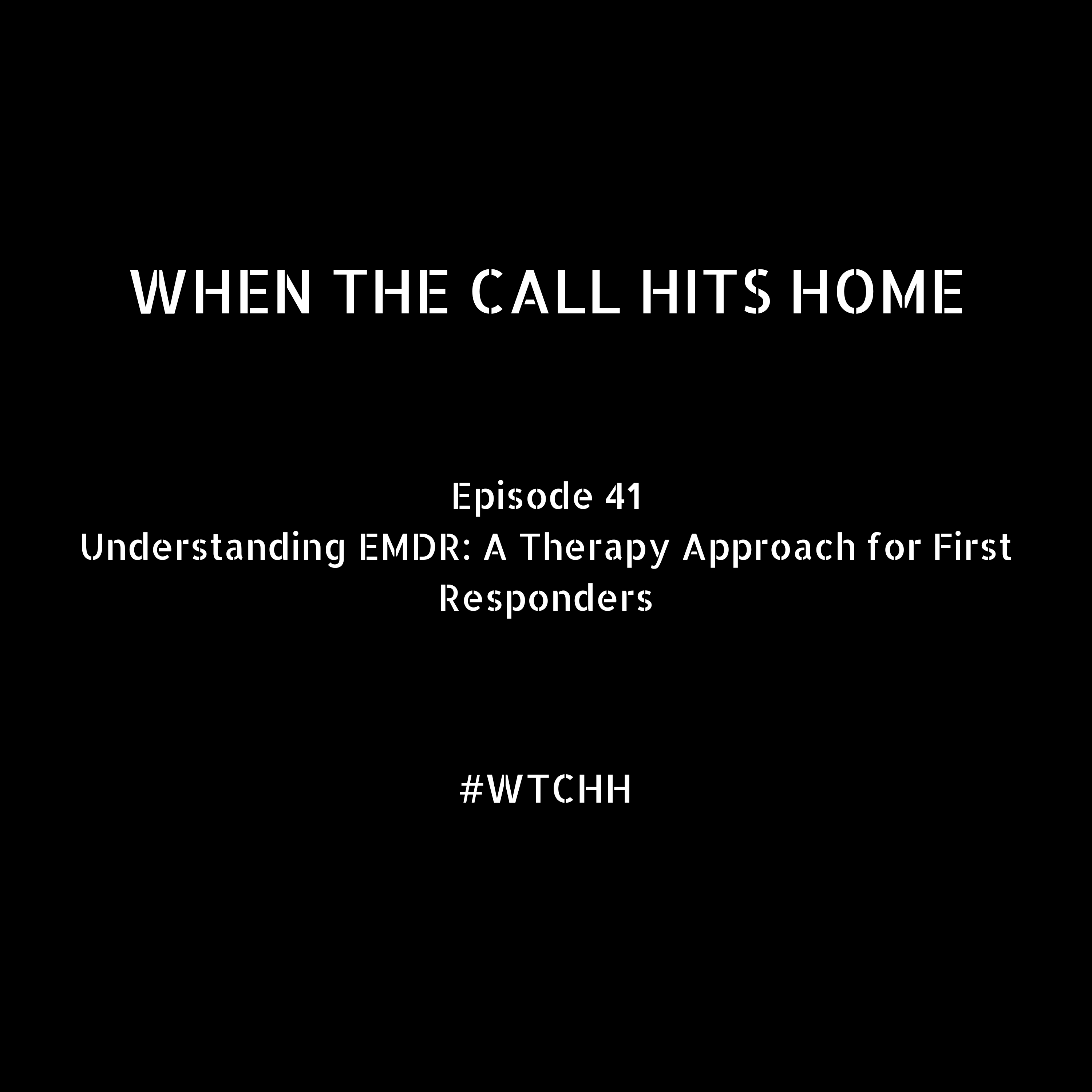 WHEN THE CALL HITS HOME

Episode 41
Understanding EMDR: A Therapy Approach for First Responders

#WTCHH